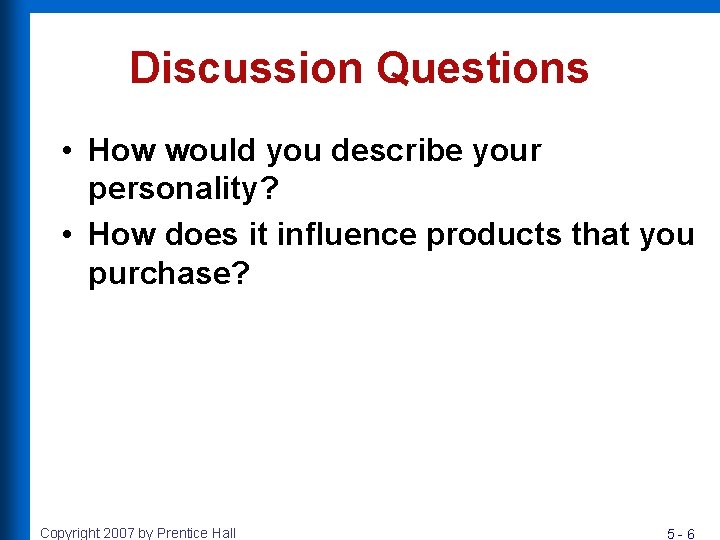 Discussion Questions

• How would you describe your personality?

• How does it influence products that you purchase?

Copyright 2007 by Prentice Hall

5 - 6